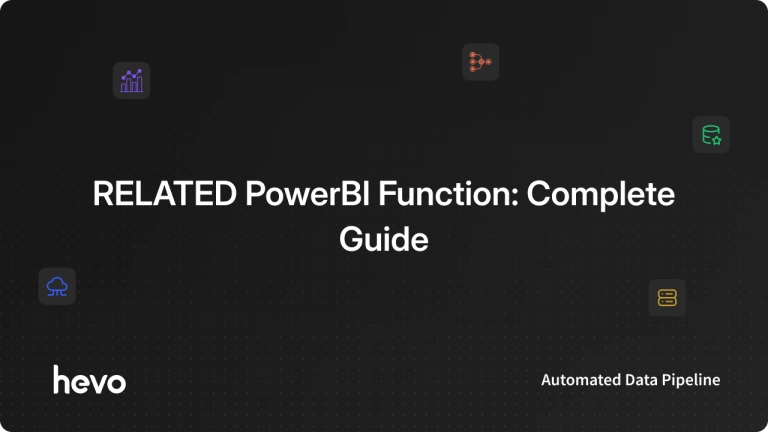 RELATED PowerBI Function: Complete Guide

hevo

Automated Data Pipeline